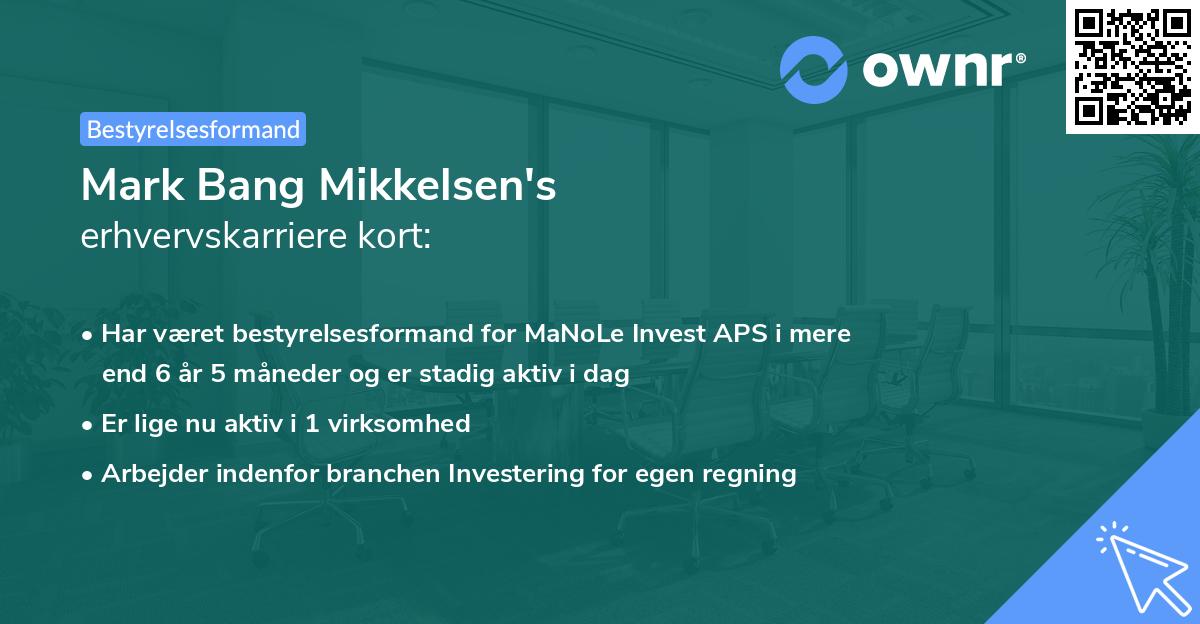 ownr®

Bestyrelsesformand

Mark Bang Mikkelsen's
erhvervskarriere kort:

• Har været bestyrelsesformand for MaNoLe Invest APS i mere end 6 år 5 måneder og er stadig aktiv i dag
• Er lige nu aktiv i 1 virksomhed
• Arbejder indenfor branchen Investering for egen regning